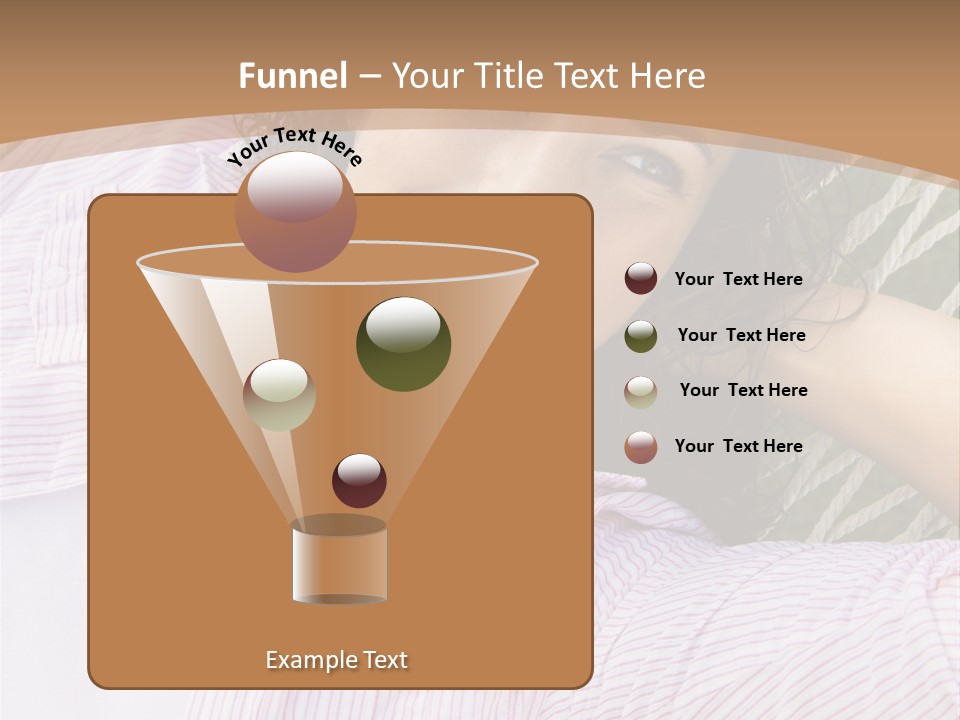 Funnel – Your Title Text Here

Your Text Here

Your Text Here

Your Text Here

Your Text Here

Your Text Here

Example Text